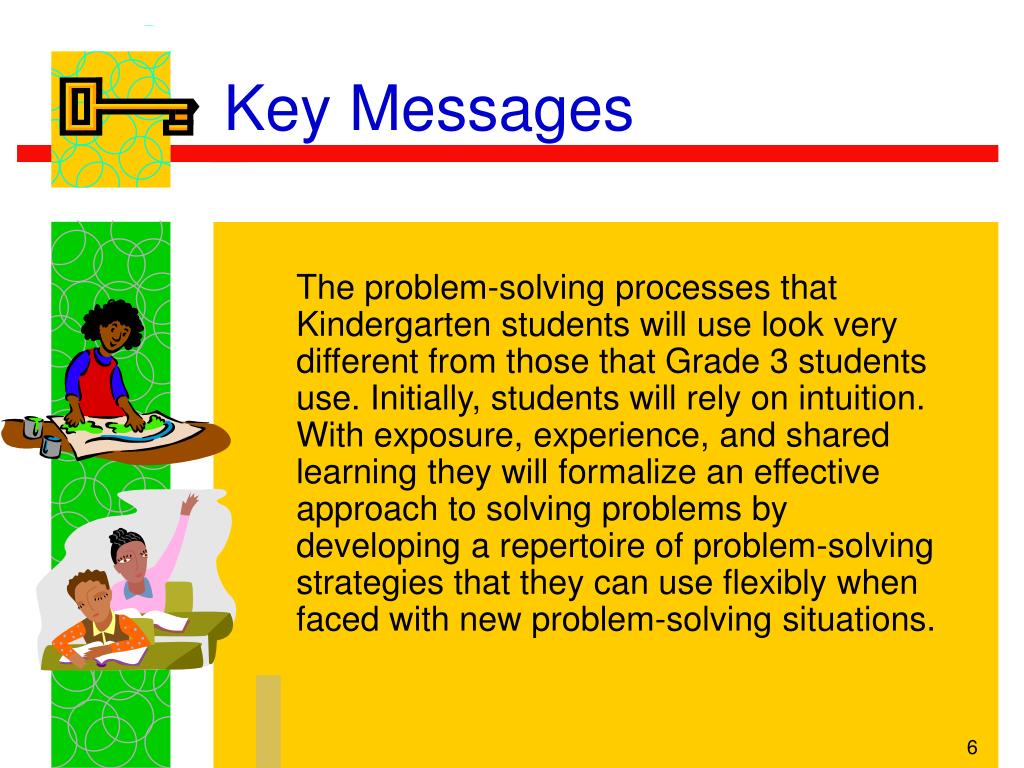 Key Messages

The problem-solving processes that Kindergarten students will use look very different from those that Grade 3 students use. Initially, students will rely on intuition. With exposure, experience, and shared learning they will formalize an effective approach to solving problems by developing a repertoire of problem-solving strategies that they can use flexibly when faced with new problem-solving situations.

6